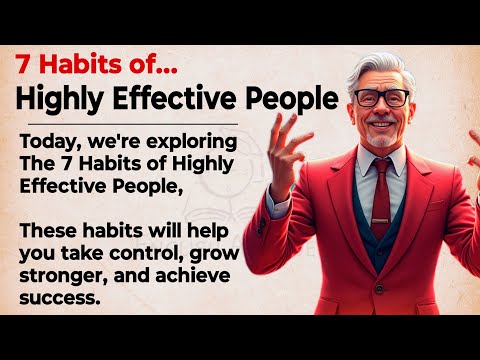 7 Habits of...
Highly Effective People

Today, we're exploring The 7 Habits of Highly Effective People,

These habits will help you take control, grow stronger, and achieve success.